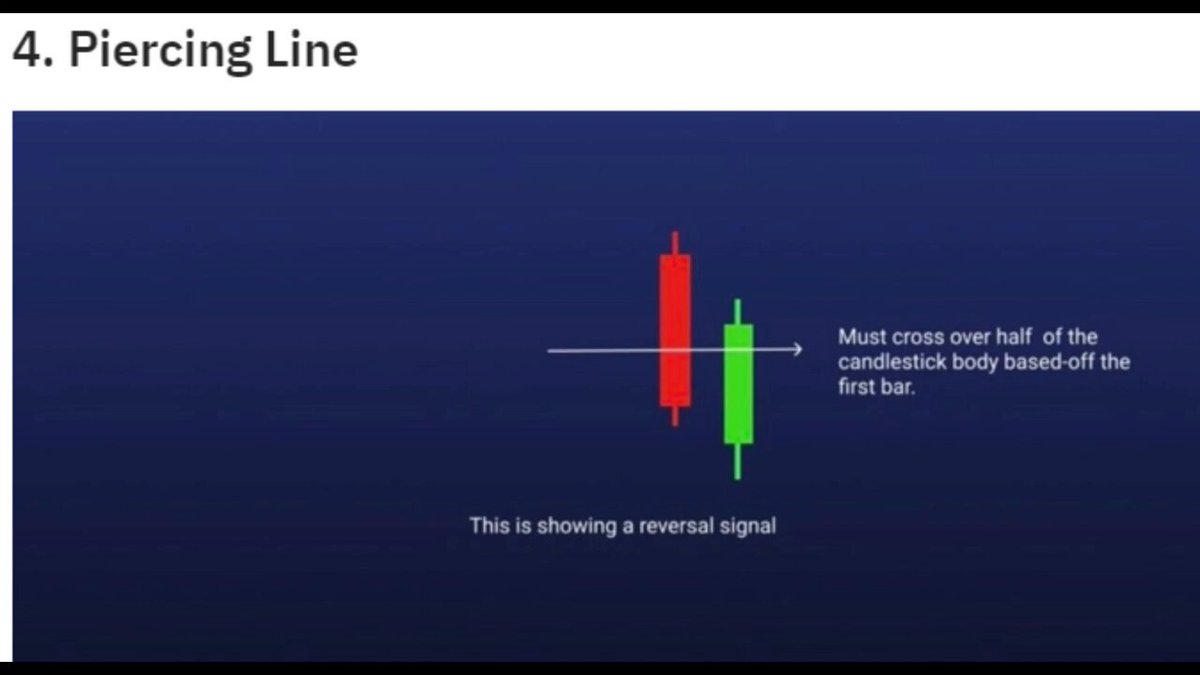 4. Piercing Line

Must cross over half of the candlestick body based-off the first bar.

This is showing a reversal signal